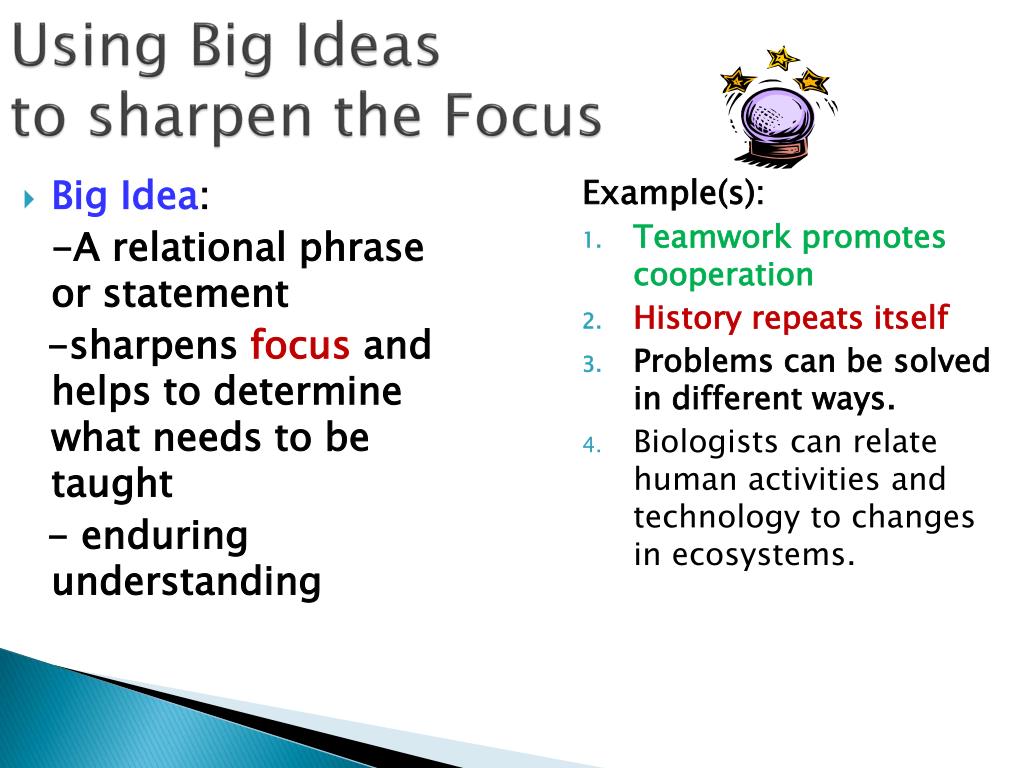 Using Big Ideas
to sharpen the Focus

Big Idea:

-A relational phrase or statement

-sharpens focus and helps to determine what needs to be taught

- enduring understanding

Example(s):

1. Teamwork promotes cooperation
2. History repeats itself
3. Problems can be solved in different ways.
4. Biologists can relate human activities and technology to changes in ecosystems.